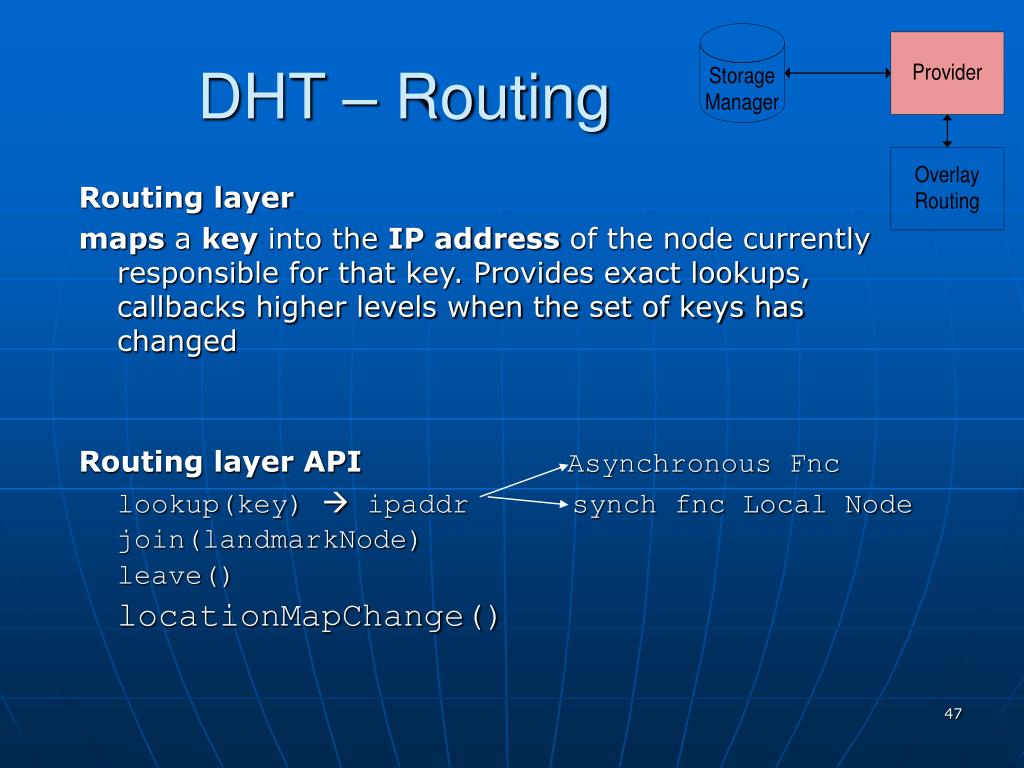 DHT – Routing

Storage Manager

Provider

Overlay Routing

Routing layer

maps a key into the IP address of the node currently responsible for that key. Provides exact lookups, callbacks higher levels when the set of keys has changed

Routing layer API

Asynchronous Fnc

lookup(key) → ipaddr

synch fnc Local Node

join(landmarkNode)

leave()

locationMapChange()

47